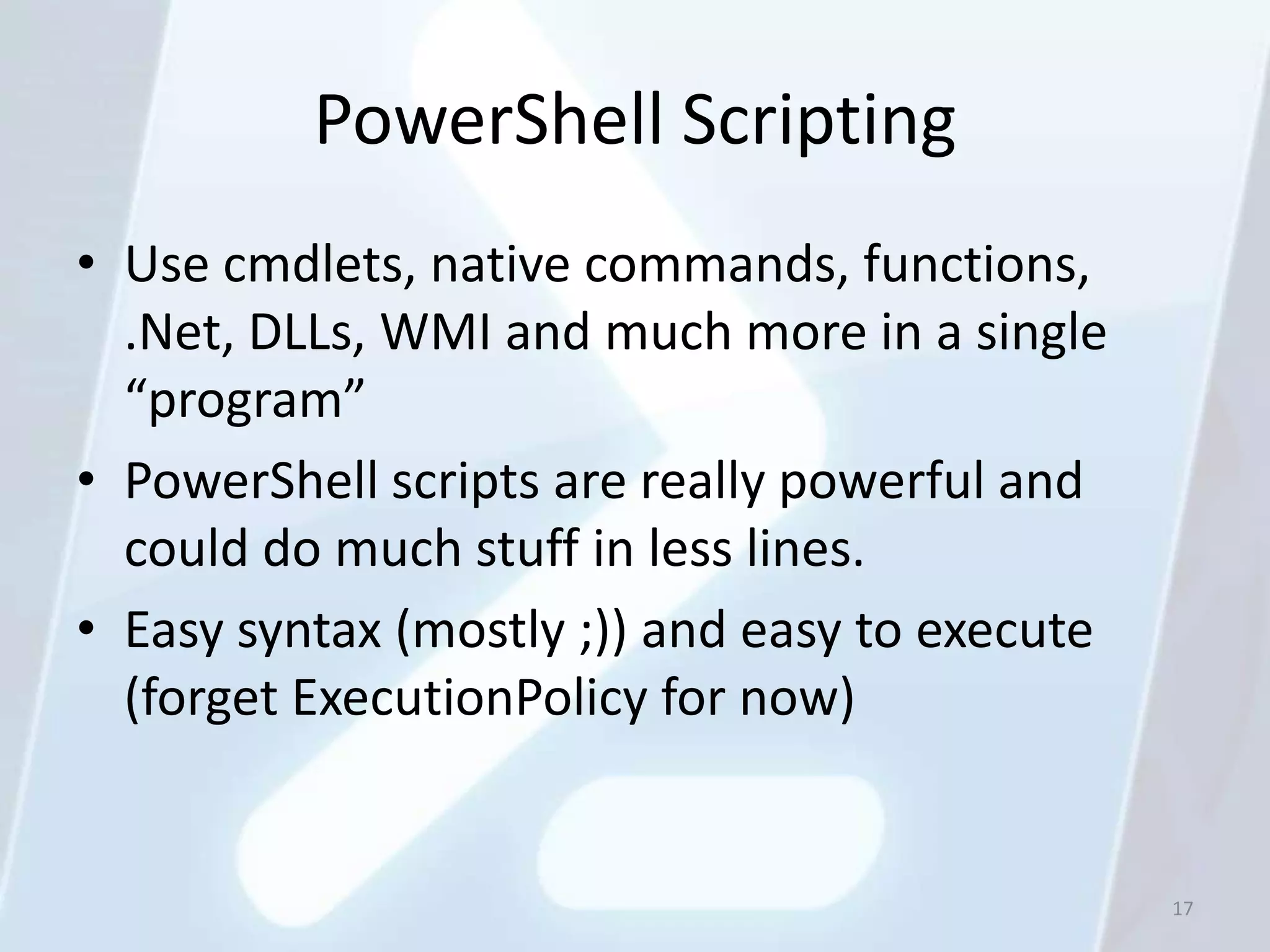 PowerShell Scripting

• Use cmdlets, native commands, functions, .Net, DLLs, WMI and much more in a single “program”

• PowerShell scripts are really powerful and could do much stuff in less lines.

• Easy syntax (mostly ;)) and easy to execute (forget ExecutionPolicy for now)

17